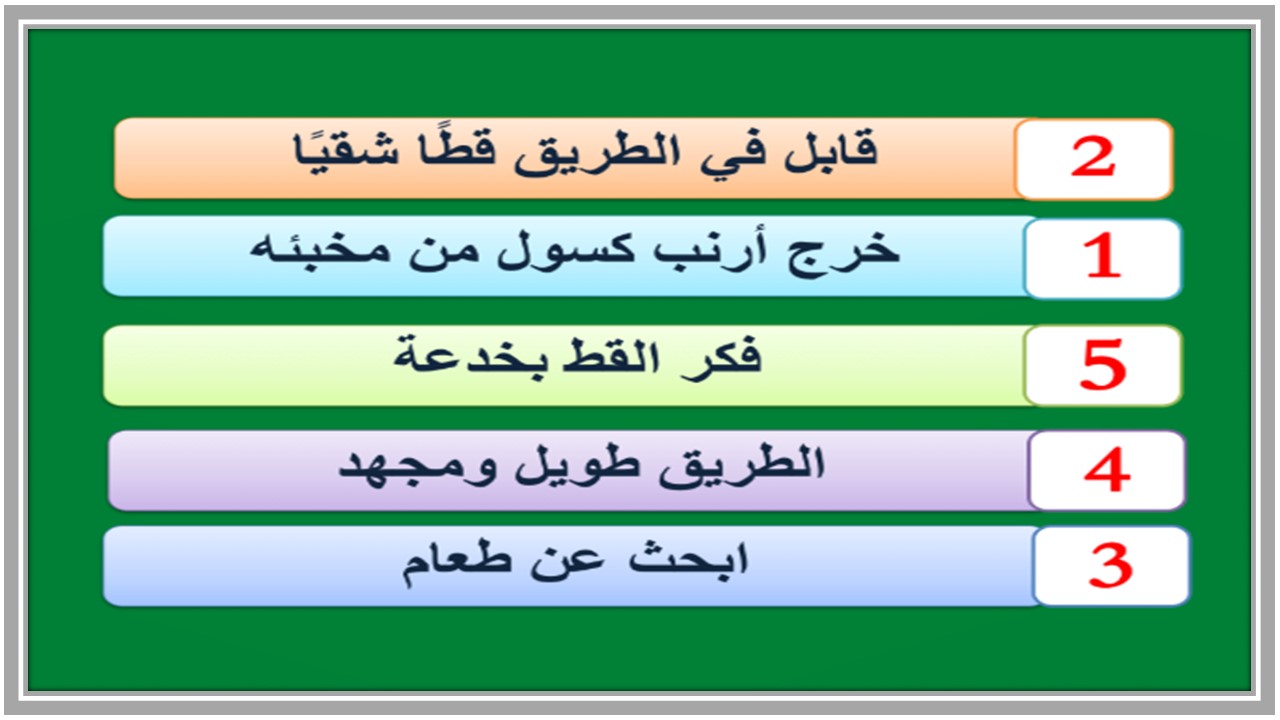 2 قابل في الطريق قطًا شقيًا

1 خرج أرنب كسول من مخبئه

5 فكر القط بخدعة

4 الطريق طويل ومجهد

3 ابحث عن طعام